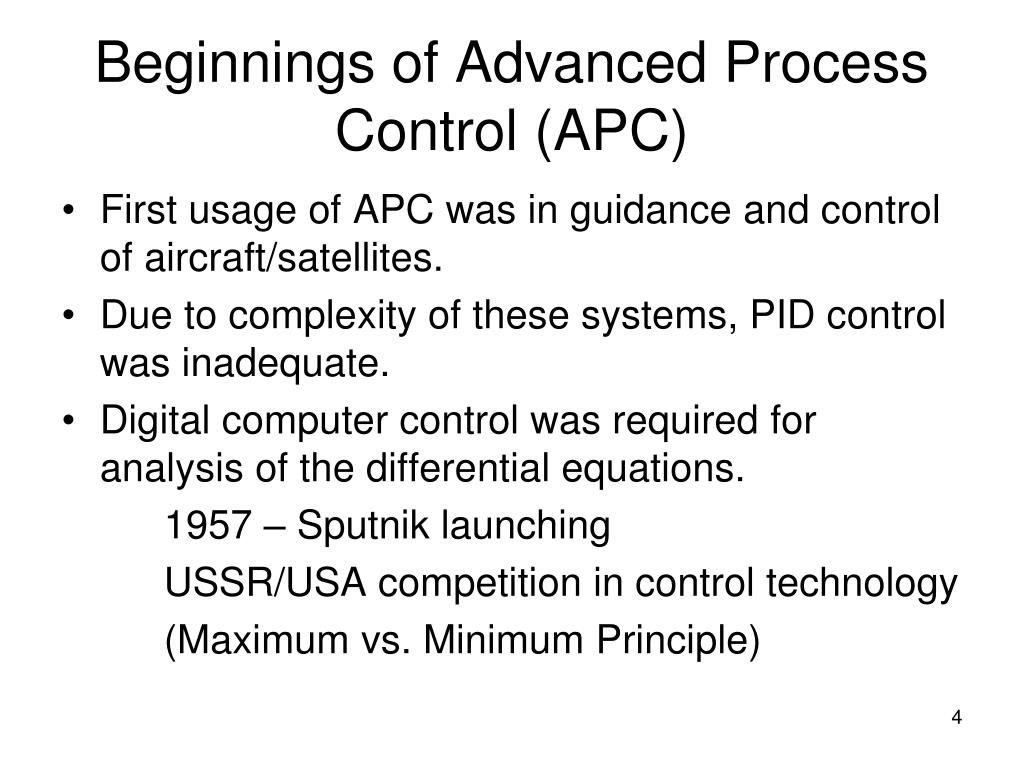 Beginnings of Advanced Process Control (APC)

• First usage of APC was in guidance and control of aircraft/satellites.
• Due to complexity of these systems, PID control was inadequate.
• Digital computer control was required for analysis of the differential equations.
1957 – Sputnik launching
USSR/USA competition in control technology
(Maximum vs. Minimum Principle)

4